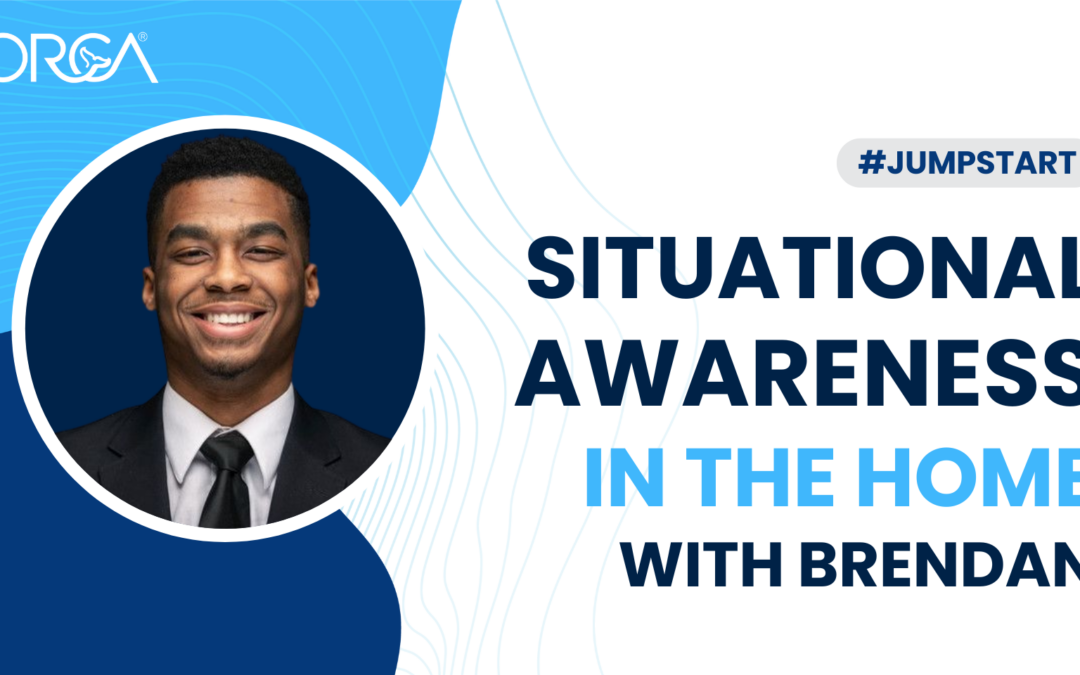 ORCA®

#JUMPSTART

SITUATIONAL AWARENESS IN THE HOME WITH BRENDAN